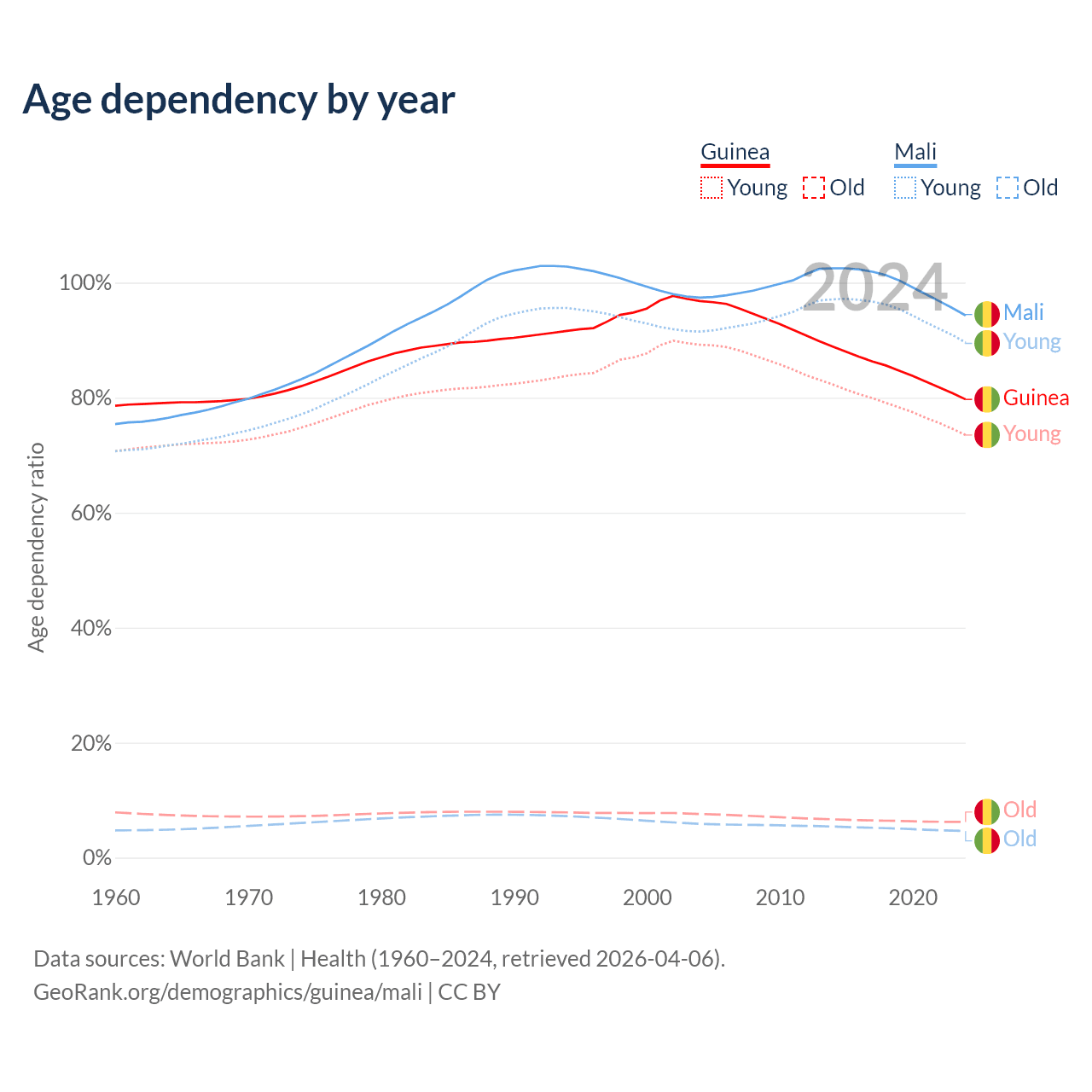 Age dependency by year

Guinea
Young Old

Mali
Young Old

2024

Age dependency ratio

100%
80%
60%
40%
20%
0%

Mali
Young
Guinea
Young
Old
Old

1960 1970 1980 1990 2000 2010 2020

Data sources: World Bank | Health (1960–2024, retrieved 2026-04-06).
GeoRank.org/demographics/guinea/mali | CC BY